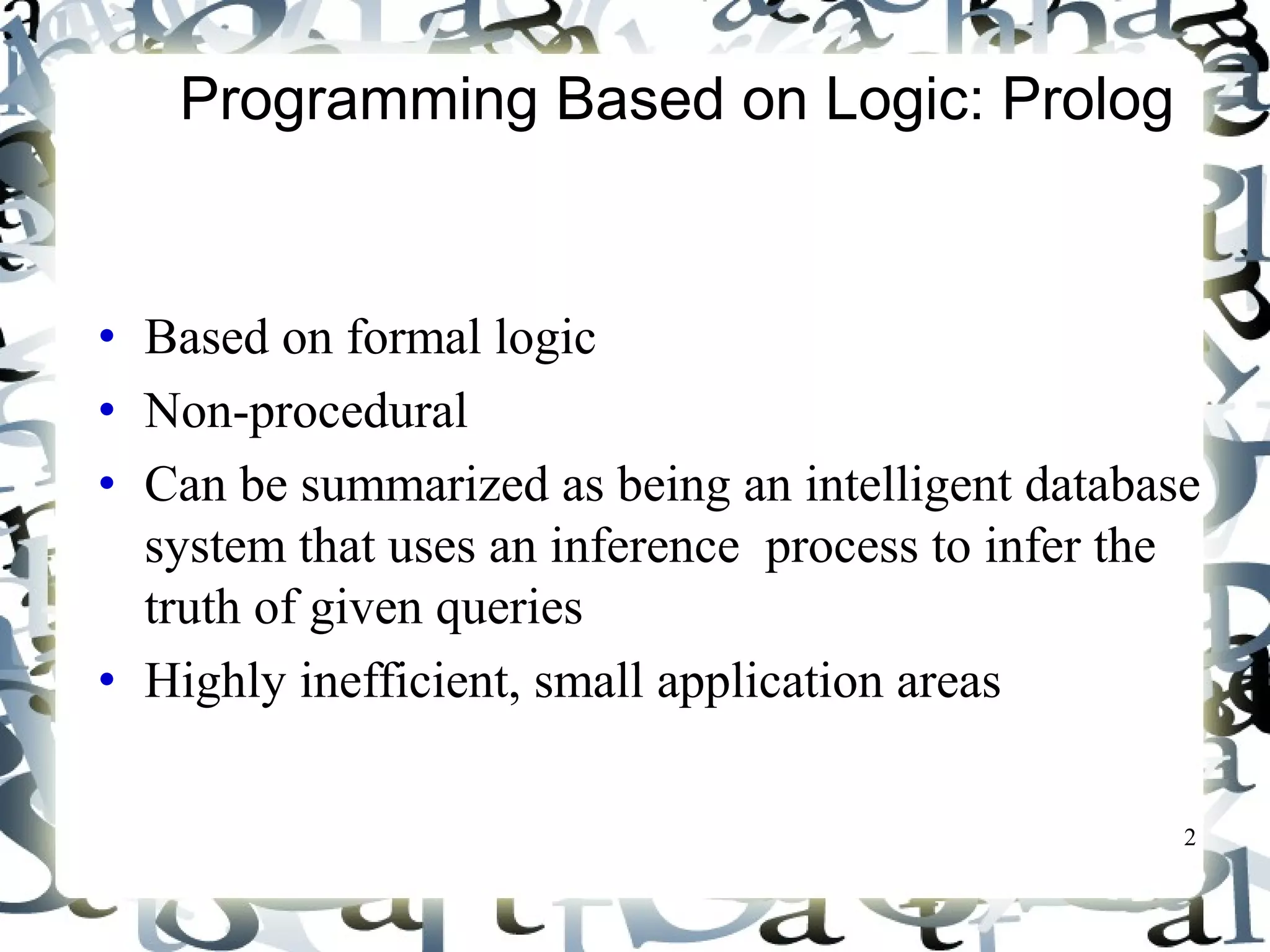 Programming Based on Logic: Prolog

• Based on formal logic
• Non-procedural
• Can be summarized as being an intelligent database system that uses an inference  process to infer the truth of given queries
• Highly inefficient, small application areas

2